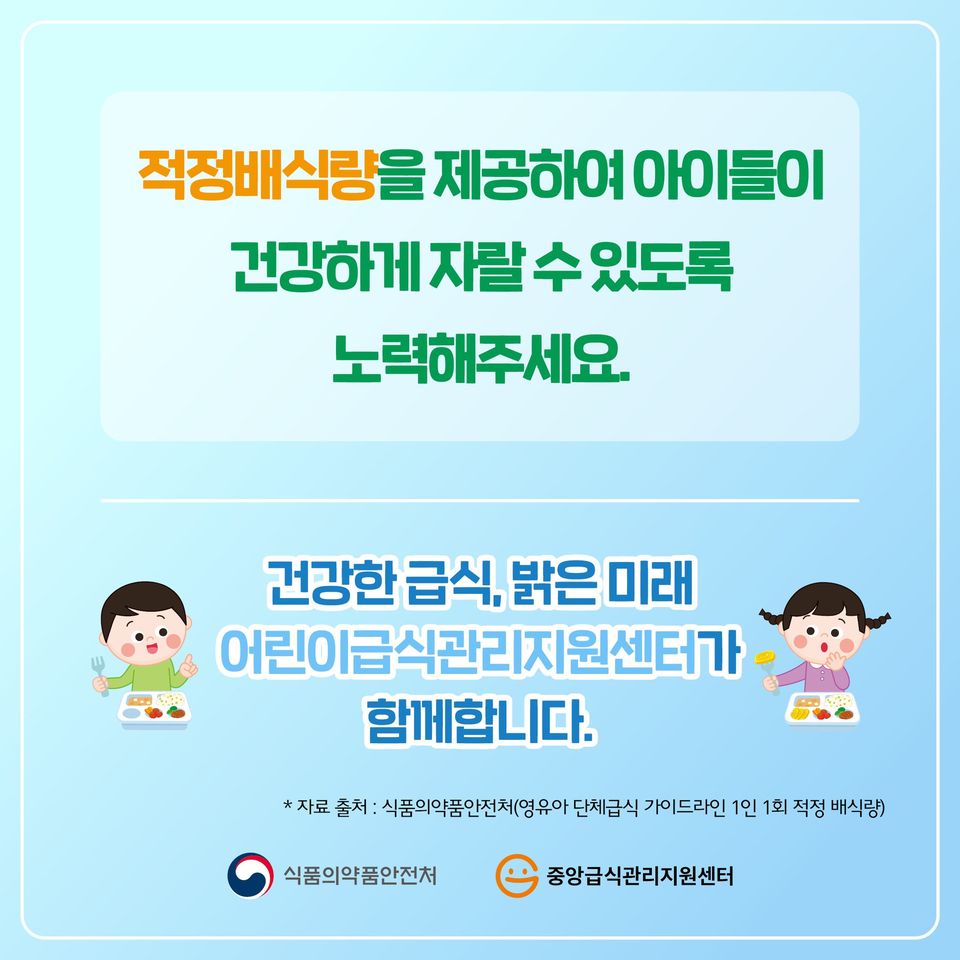 적정배식량을 제공하여 아이들이 건강하게 자랄 수 있도록 노력해주세요.

건강한 급식, 밝은 미래
어린이급식관리지원센터가
함께합니다.

* 자료 출처 : 식품의약품안전처(영유아 단체급식 가이드라인 1인 1회 적정 배식량)

식품의약품안전처

중앙급식관리지원센터